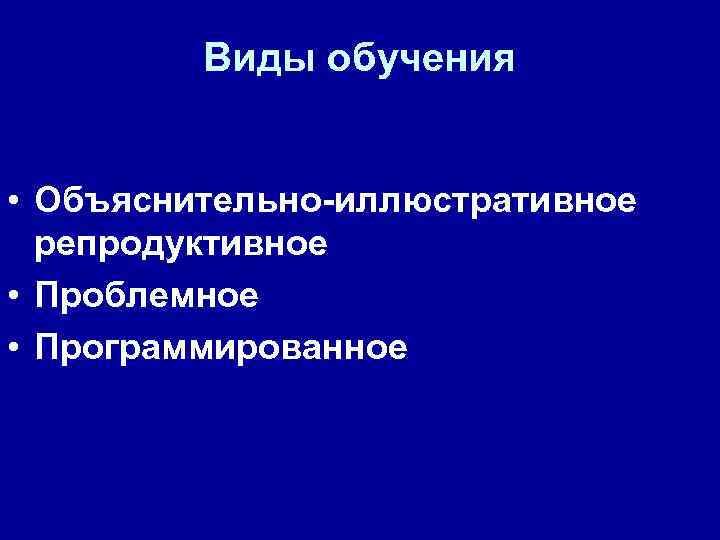 Виды обучения

• Объяснительно-иллюстративное репродуктивное
• Проблемное
• Программированное